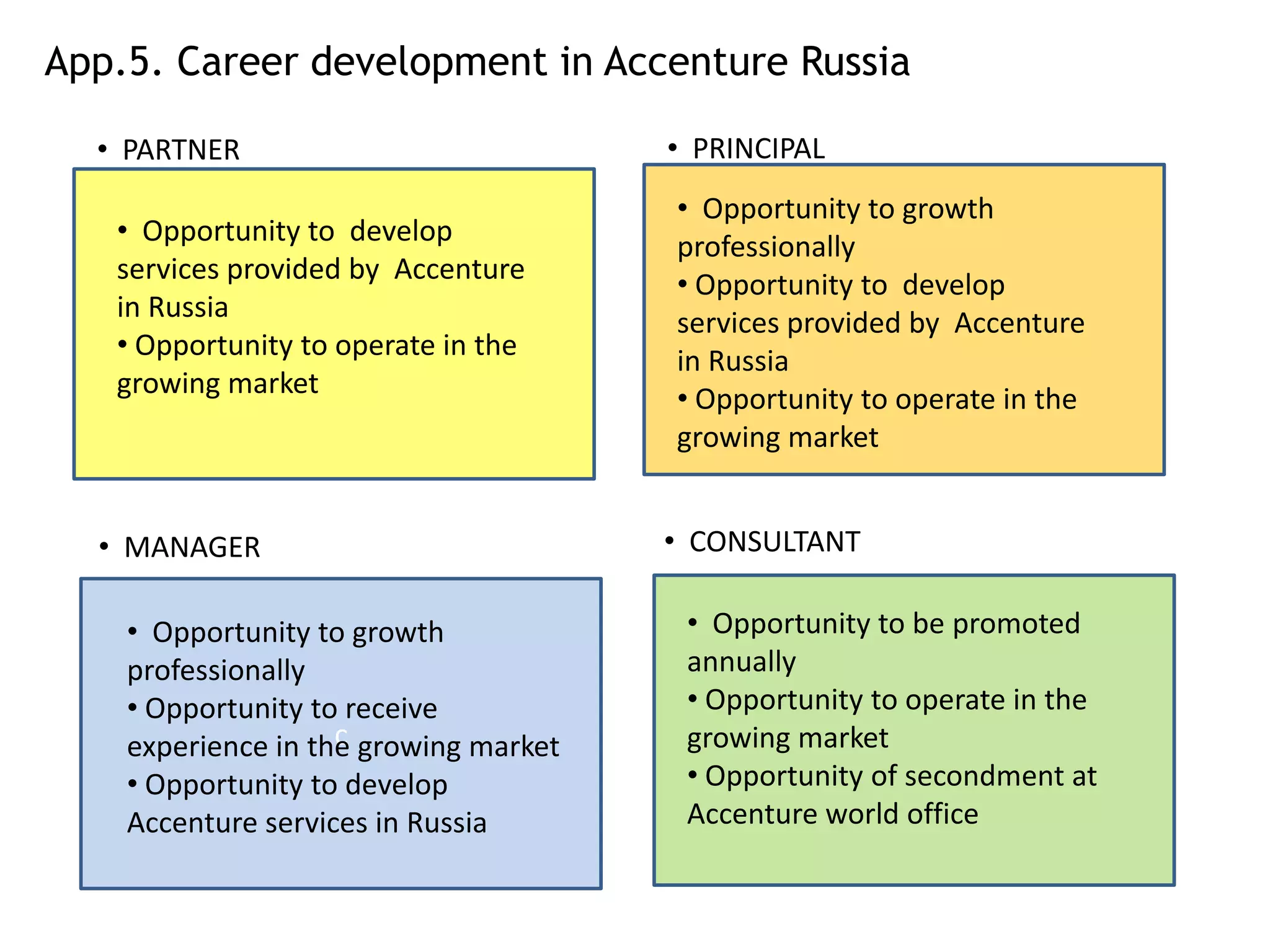 App.5. Career development in Accenture Russia

• PARTNER

• Opportunity to develop services provided by Accenture in Russia
• Opportunity to operate in the growing market

• PRINCIPAL

• Opportunity to growth professionally
• Opportunity to develop services provided by Accenture in Russia
• Opportunity to operate in the growing market

• MANAGER

• Opportunity to growth professionally
• Opportunity to receive experience in the growing market
• Opportunity to develop Accenture services in Russia

• CONSULTANT

• Opportunity to be promoted annually
• Opportunity to operate in the growing market
• Opportunity of secondment at Accenture world office